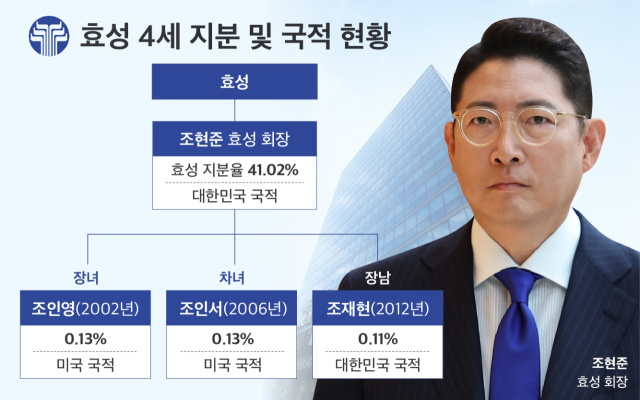 효성 4세 지분 및 국적 현황

효성

조현준 효성 회장

효성 지분율 41.02%

대한민국 국적

장녀

조인영(2002년)

0.13%

미국 국적

차녀

조인서(2006년)

0.13%

미국 국적

장남

조재현(2012년)

0.11%

대한민국 국적

조현준
효성 회장